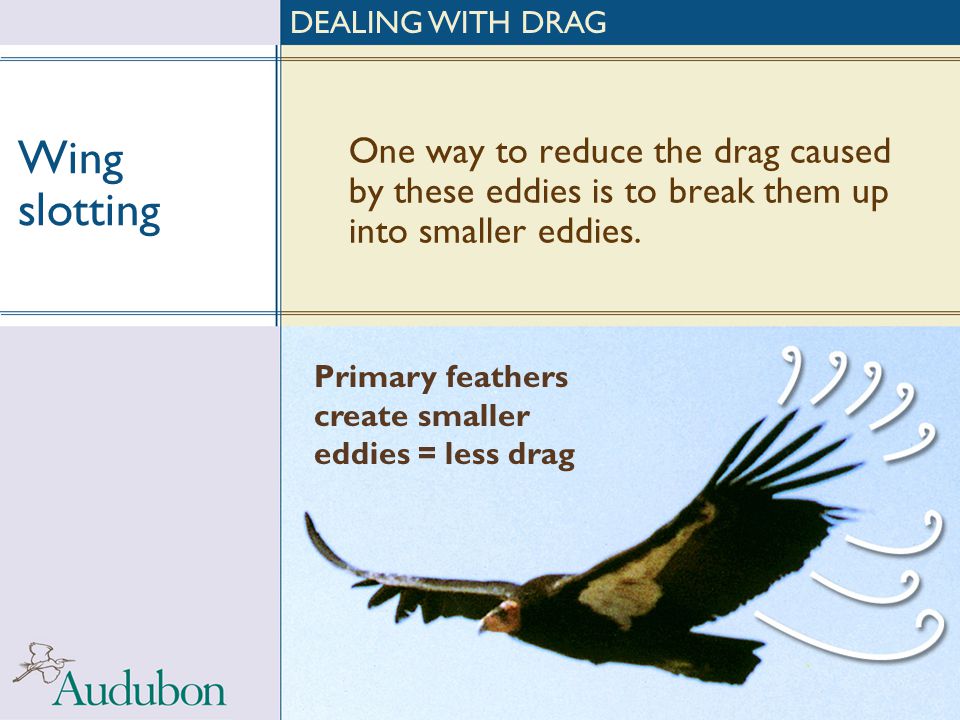 DEALING WITH DRAG

Wing slotting

One way to reduce the drag caused by these eddies is to break them up into smaller eddies.

Primary feathers create smaller eddies = less drag

Audubon